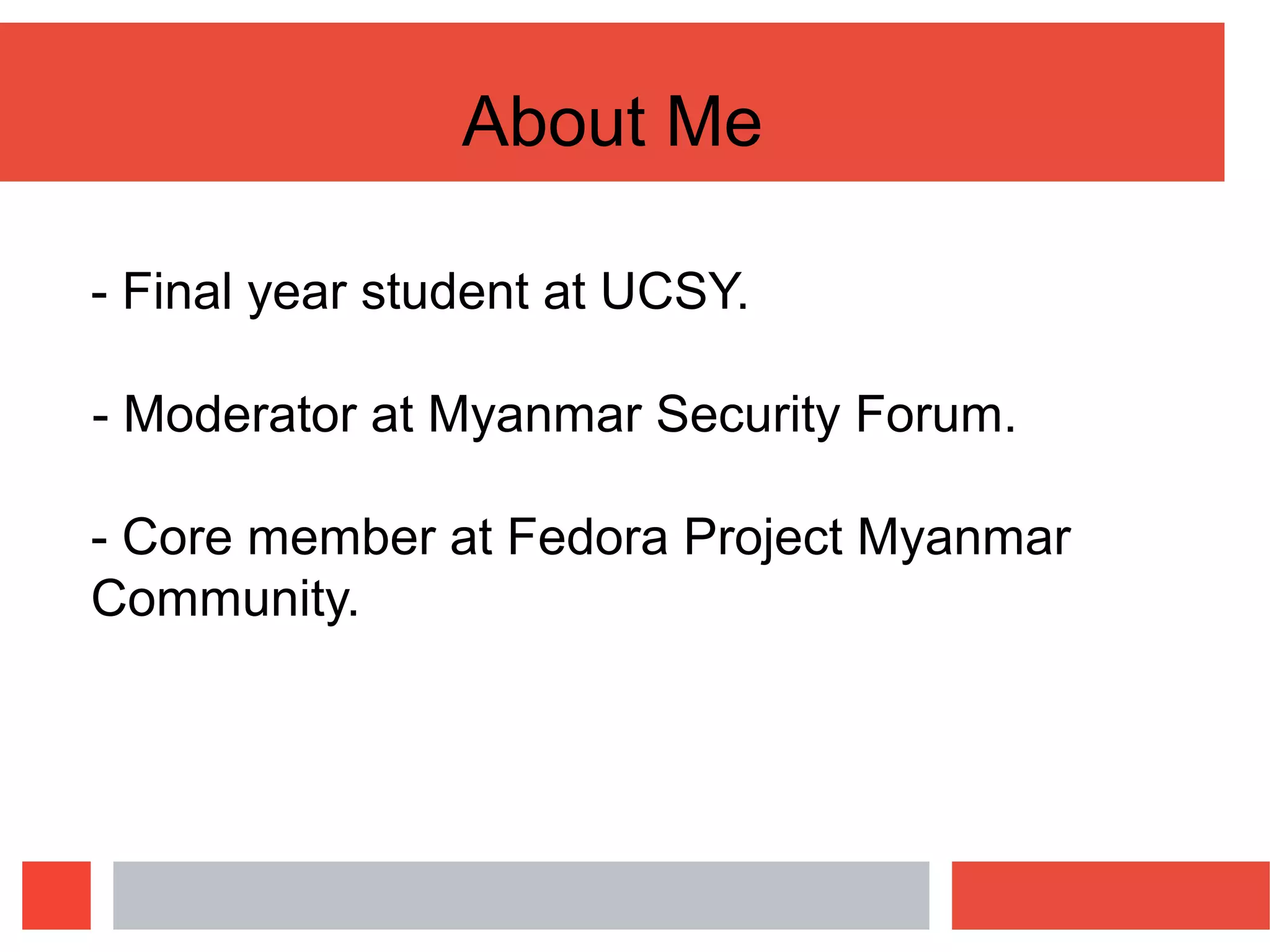 About Me

- Final year student at UCSY.

- Moderator at Myanmar Security Forum.

- Core member at Fedora Project Myanmar Community.